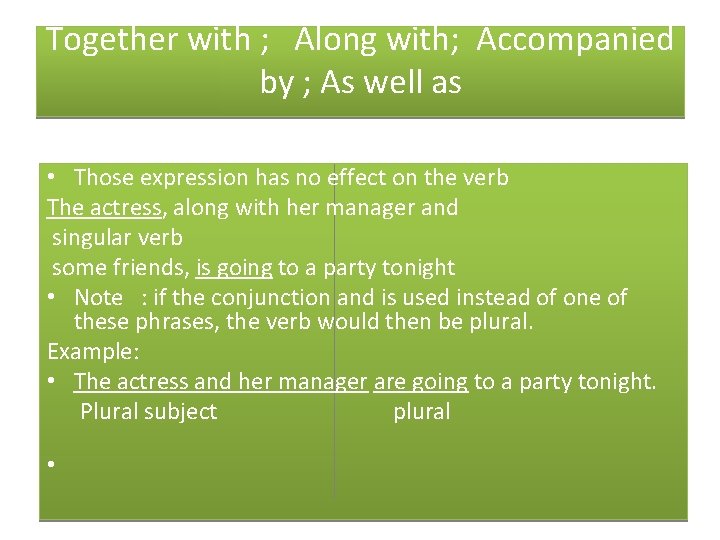 Together with ; Along with; Accompanied by ; As well as

• Those expression has no effect on the verb
The actress, along with her manager and
singular verb
some friends, is going to a party tonight
• Note : if the conjunction and is used instead of one of these phrases, the verb would then be plural.
Example:
• The actress and her manager are going to a party tonight.
Plural subject plural

•